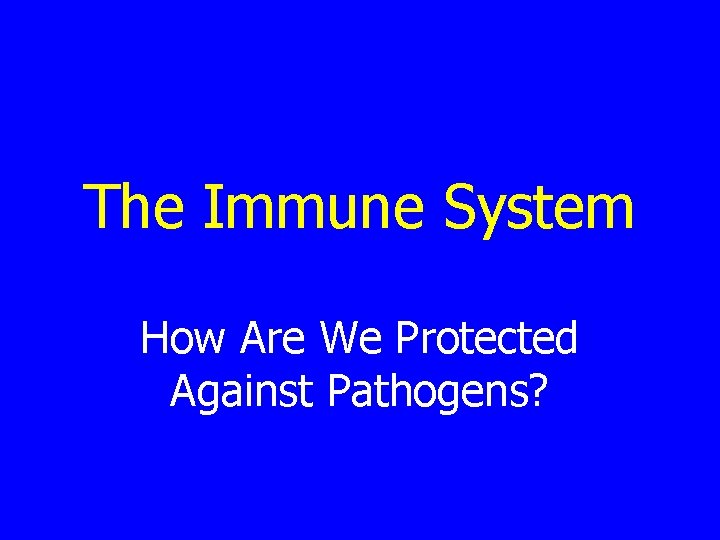 The Immune System

How Are We Protected Against Pathogens?